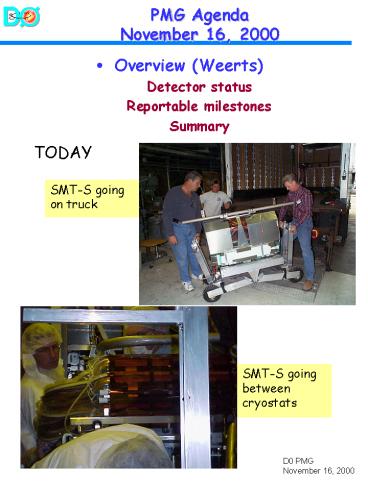 DØ

PMG Agenda
November 16, 2000

• Overview (Weerts)
Detector status
Reportable milestones
Summary

TODAY

SMT-S going on truck

SMT-S going between cryostats

D0 PMG
November 16, 2000